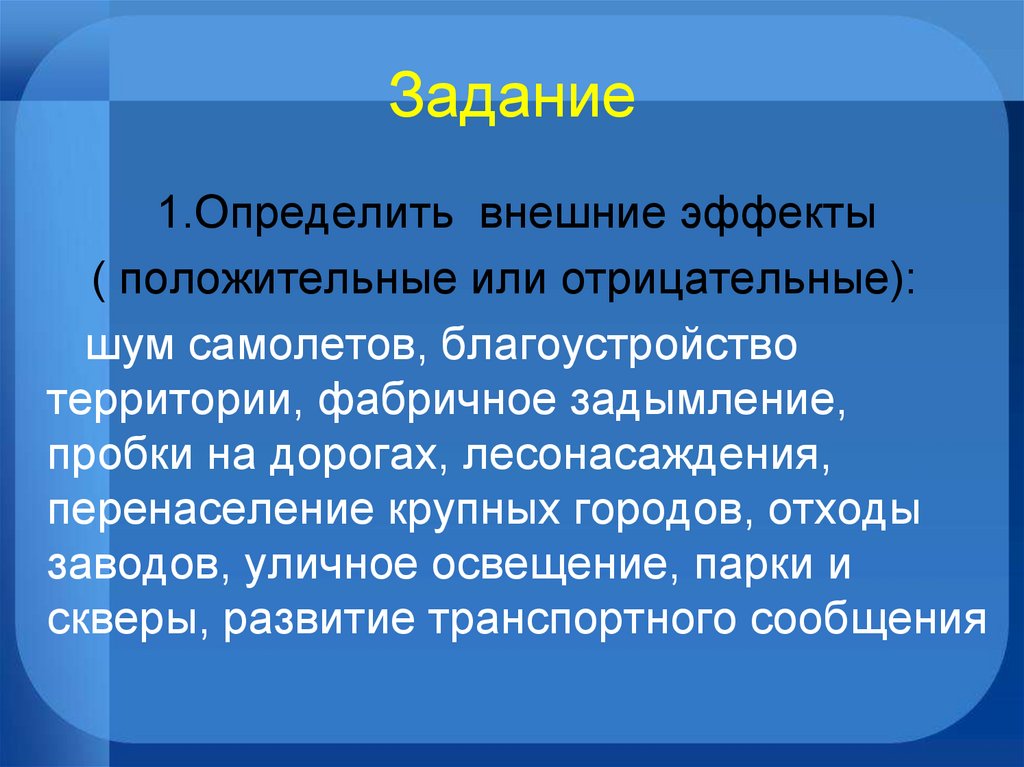 Задание

1.Определить внешние эффекты ( положительные или отрицательные):

шум самолетов, благоустройство территории, фабричное задымление, пробки на дорогах, лесонасаждения, перенаселение крупных городов, отходы заводов, уличное освещение, парки и скверы, развитие транспортного сообщения